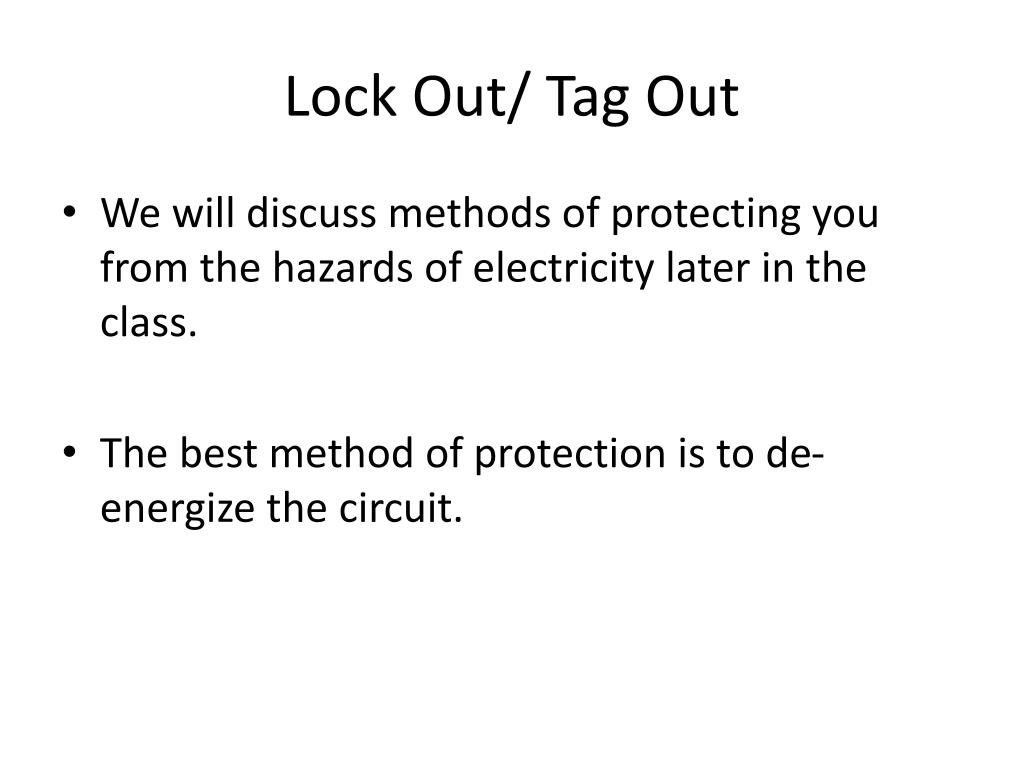 Lock Out/ Tag Out

• We will discuss methods of protecting you from the hazards of electricity later in the class.

• The best method of protection is to de-energize the circuit.